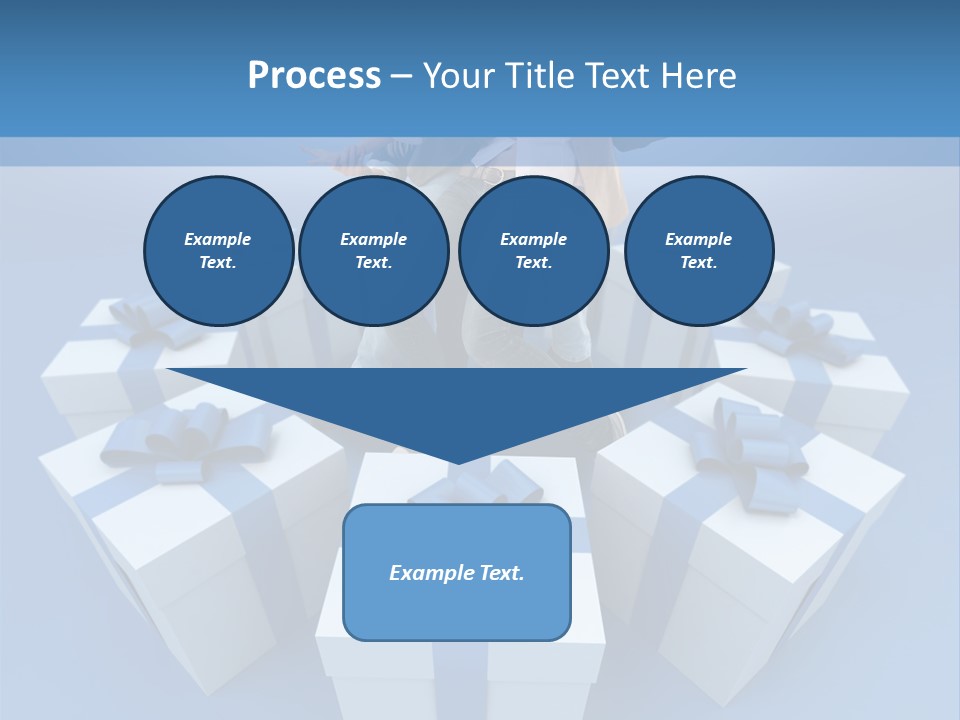 Process – Your Title Text Here

Example Text.

Example Text.

Example Text.

Example Text.

Example Text.